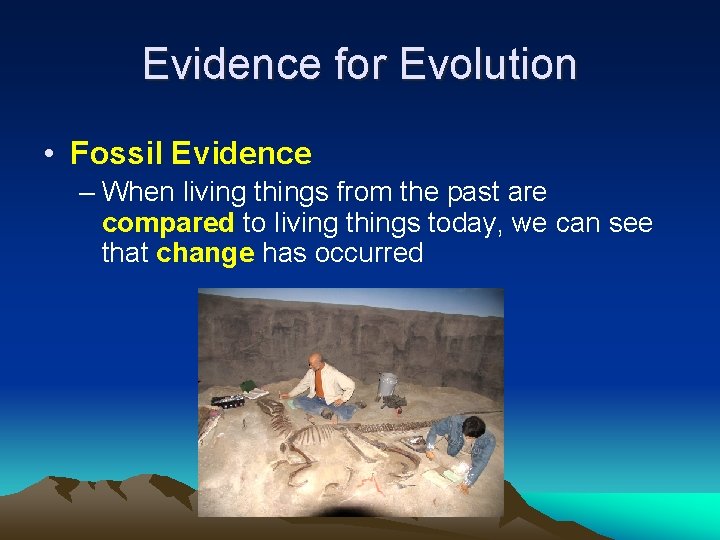 Evidence for Evolution

• Fossil Evidence

– When living things from the past are compared to living things today, we can see that change has occurred